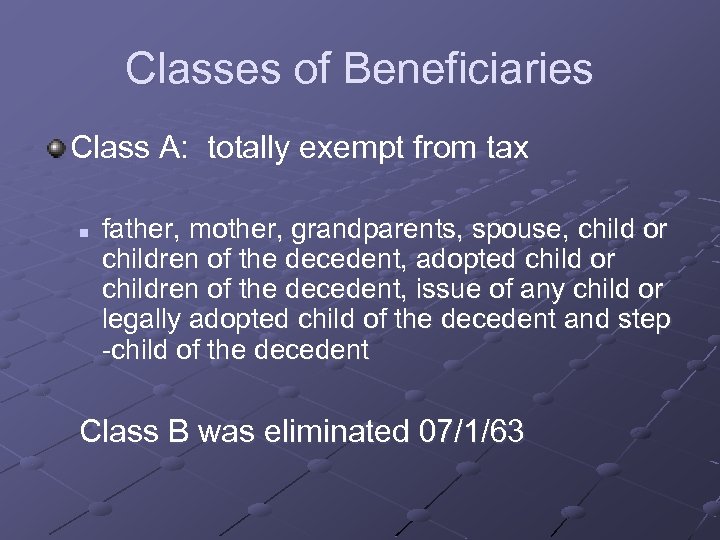 Classes of Beneficiaries

Class A: totally exempt from tax

father, mother, grandparents, spouse, child or children of the decedent, adopted child or children of the decedent, issue of any child or legally adopted child of the decedent and step -child of the decedent

Class B was eliminated 07/1/63